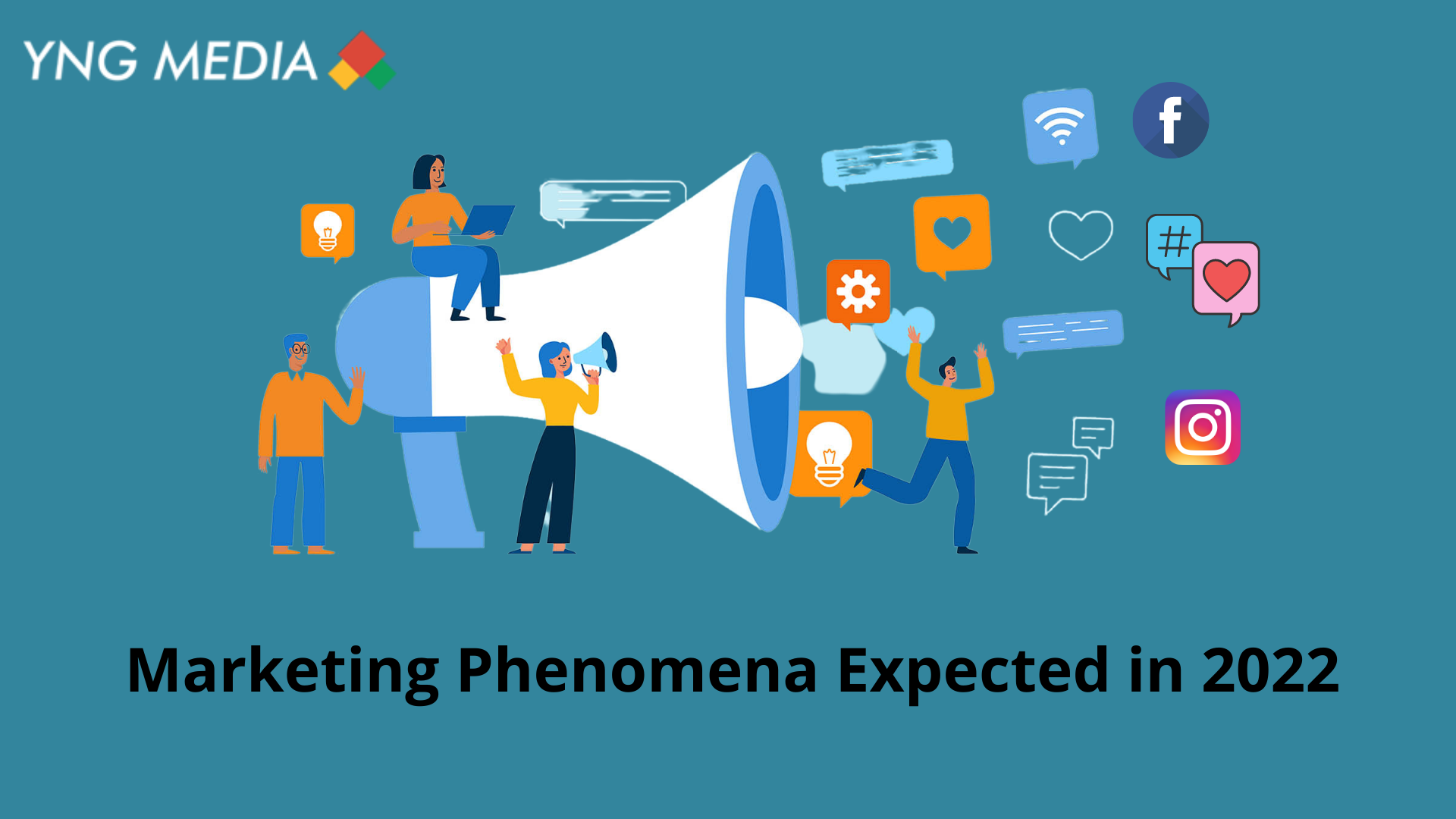 YNG MEDIA

f

#

Marketing Phenomena Expected in 2022